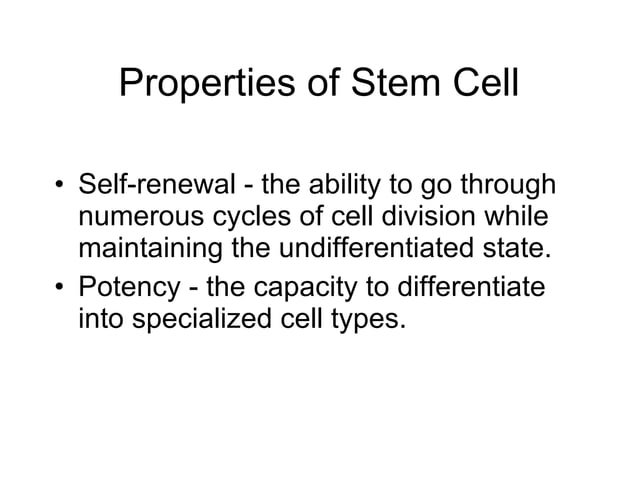 Properties of Stem Cell

• Self-renewal - the ability to go through numerous cycles of cell division while maintaining the undifferentiated state.
• Potency - the capacity to differentiate into specialized cell types.